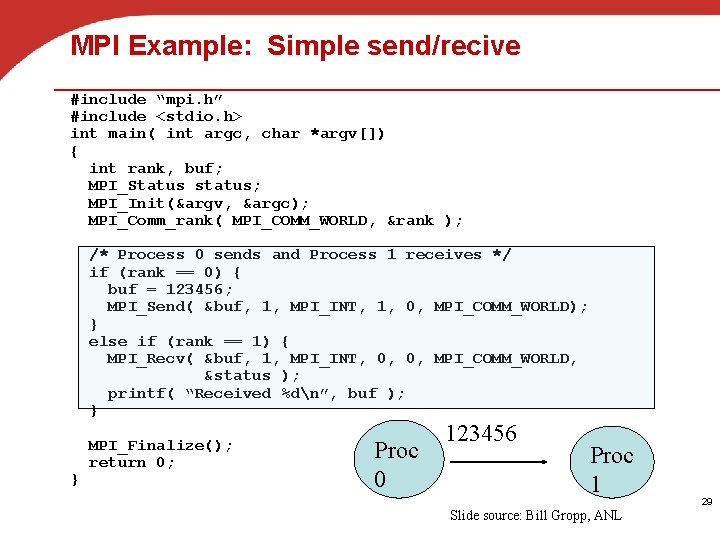 MPI Example: Simple send/recive

#include “mpi.h”
#include <stdio.h>
int main( int argc, char *argv[])
{
  int rank, buf;
  MPI_Status status;
  MPI_Init(&argv, &argc);
  MPI_Comm_rank( MPI_COMM_WORLD, &rank );

  /* Process 0 sends and Process 1 receives */
  if (rank == 0) {
    buf = 123456;
    MPI_Send( &buf, 1, MPI_INT, 1, 0, MPI_COMM_WORLD);
  }
  else if (rank == 1) {
    MPI_Recv( &buf, 1, MPI_INT, 0, 0, MPI_COMM_WORLD,
              &status );
    printf( “Received %d\n”, buf );
  }

  MPI_Finalize();
  return 0;
}

Proc 0

123456

Proc 1

29

Slide source: Bill Gropp, ANL